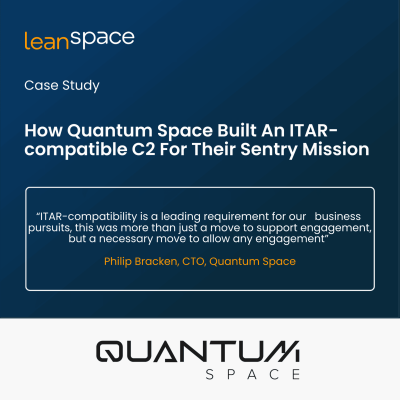 leanspace

Case Study

How Quantum Space Built An ITAR-compatible C2 For Their Sentry Mission

“ITAR-compatibility is a leading requirement for our business pursuits, this was more than just a move to support engagement, but a necessary move to allow any engagement”

Philip Bracken, CTO, Quantum Space

QUANTUM
SPACE